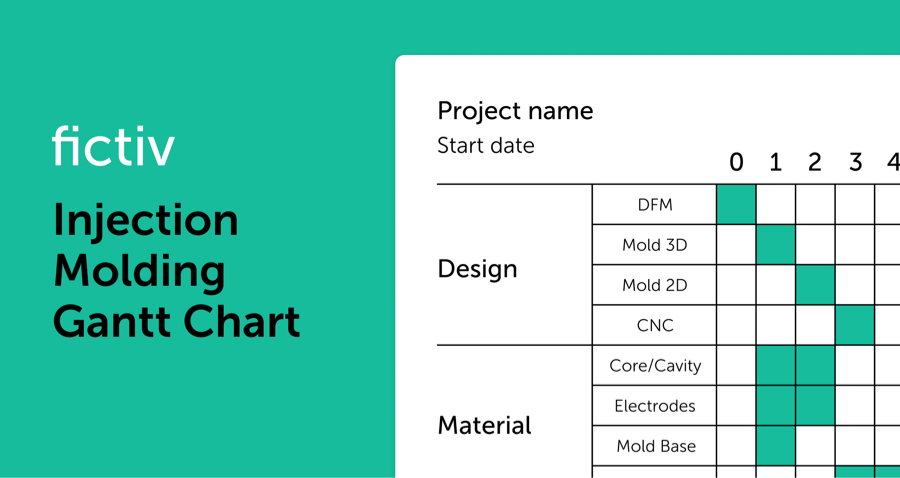 fictiv

Injection Molding Gantt Chart

Project name
Start date

| | | 0 | 1 | 2 | 3 | 4 |
|---|---|---|---|---|---|---|
| Design | DFM | | | | | |
| | Mold 3D | | | | | |
| | Mold 2D | | | | | |
| | CNC | | | | | |
| Material | Core/Cavity | | | | | |
| | Electrodes | | | | | |
| | Mold Base | | | | | |